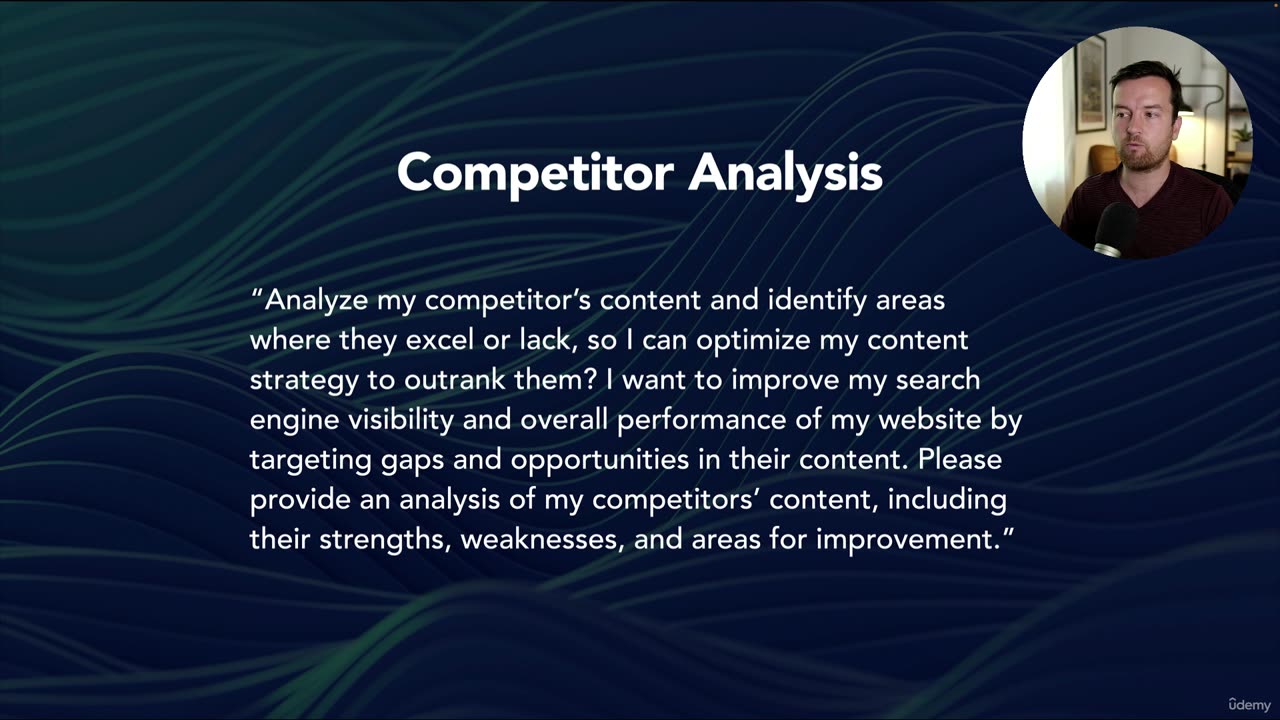 Competitor Analysis

"Analyze my competitor's content and identify areas where they excel or lack, so I can optimize my content strategy to outrank them? I want to improve my search engine visibility and overall performance of my website by targeting gaps and opportunities in their content. Please provide an analysis of my competitors' content, including their strengths, weaknesses, and areas for improvement."

ûdemy